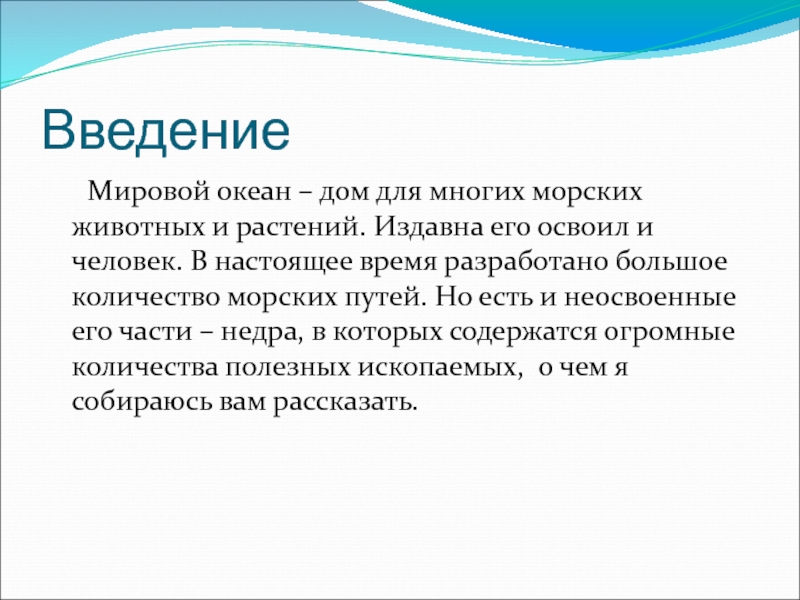 Введение

Мировой океан – дом для многих морских животных и растений. Издавна его освоил и человек. В настоящее время разработано большое количество морских путей. Но есть и неосвоенные его части – недра, в которых содержатся огромные количества полезных ископаемых, о чем я собираюсь вам рассказать.